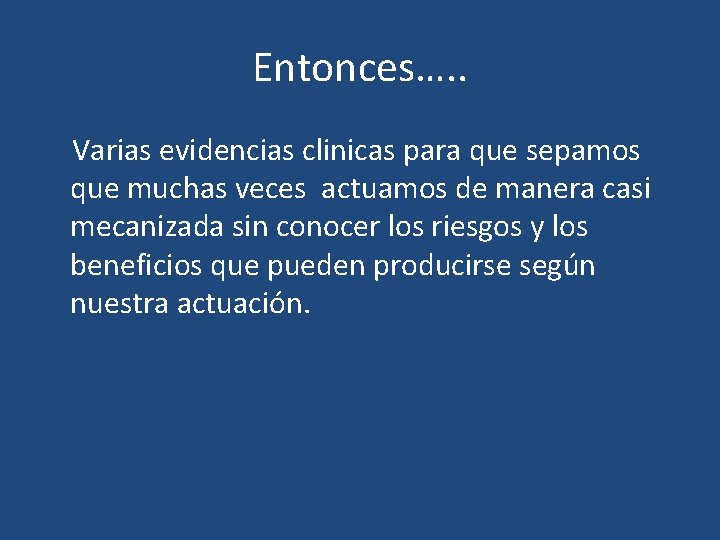 Entonces…..

Varias evidencias clinicas para que sepamos que muchas veces actuamos de manera casi mecanizada sin conocer los riesgos y los beneficios que pueden producirse según nuestra actuación.